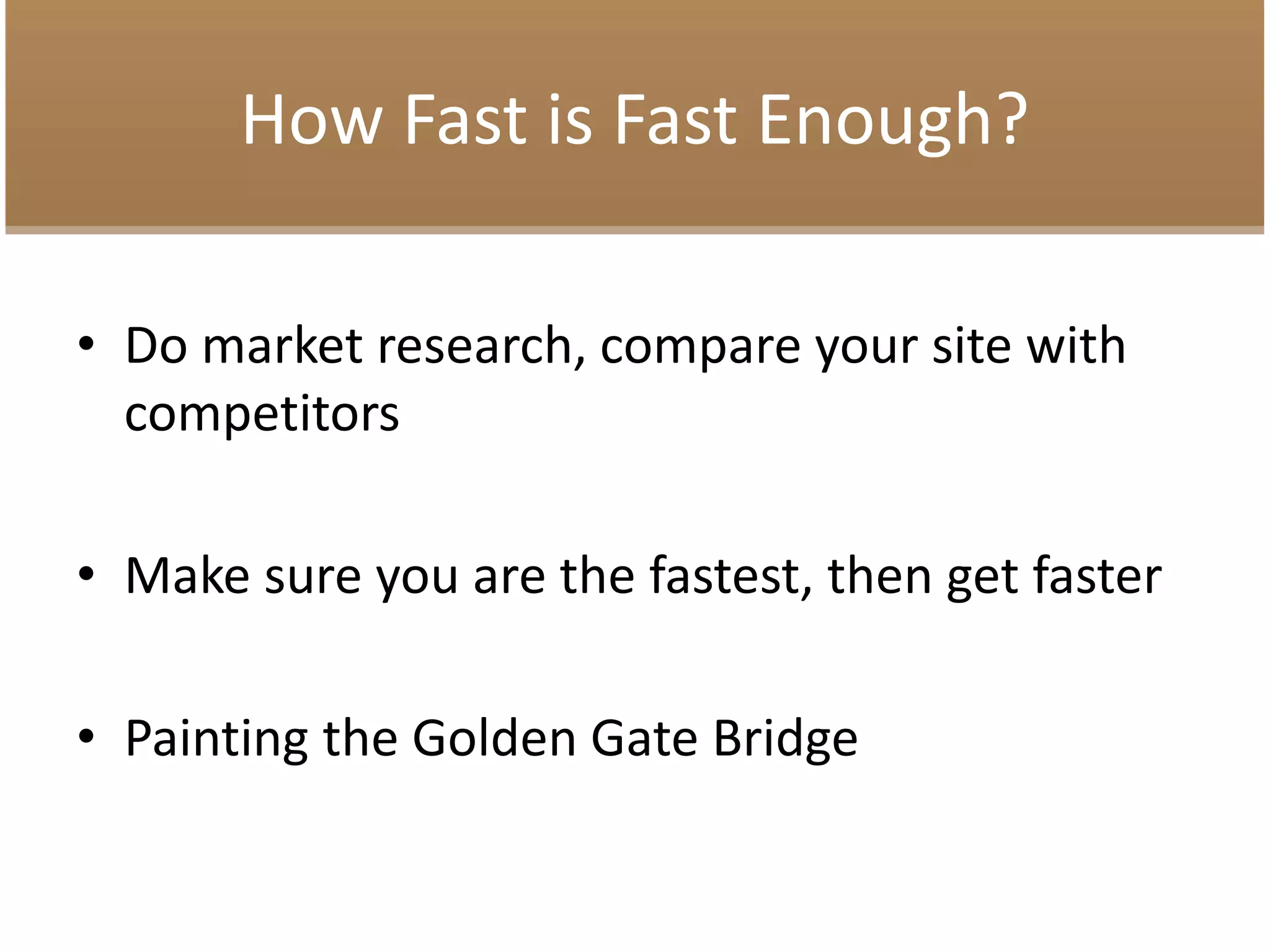 How Fast is Fast Enough?

• Do market research, compare your site with competitors

• Make sure you are the fastest, then get faster

• Painting the Golden Gate Bridge